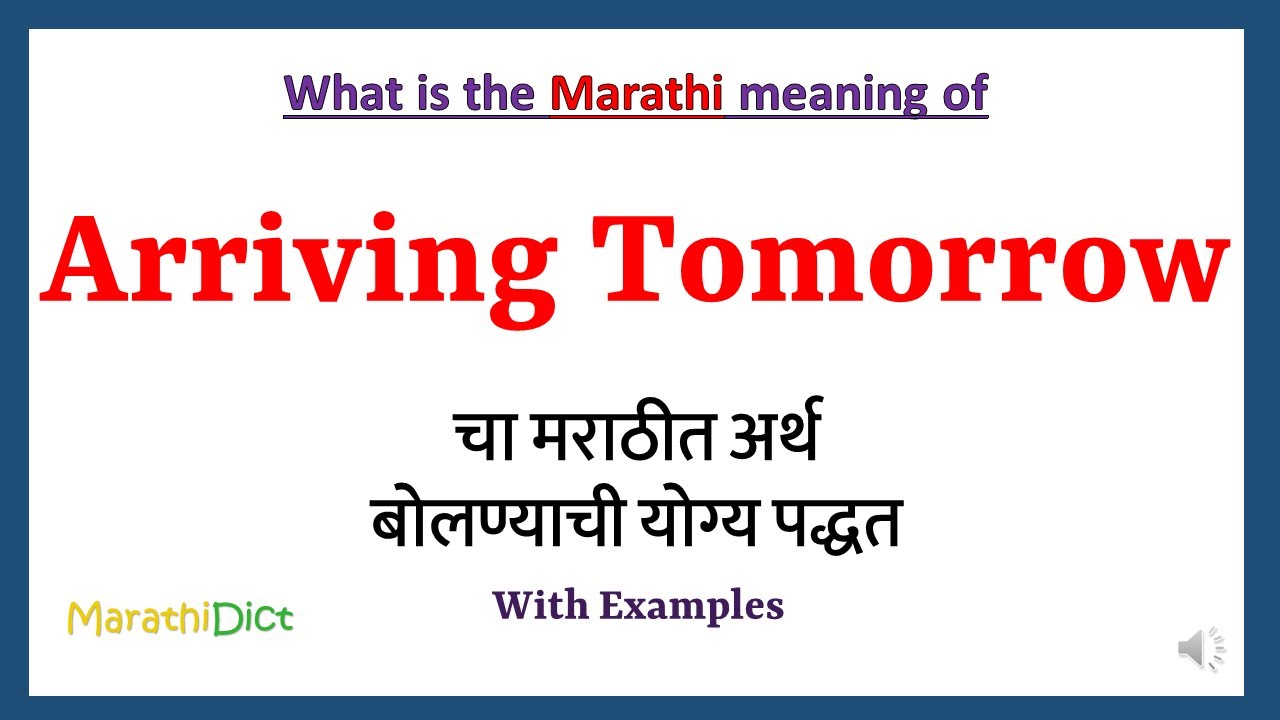 What is the Marathi meaning of

Arriving Tomorrow

चा मराठीत अर्थ
बोलण्याची योग्य पद्धत

With Examples

MarathiDict